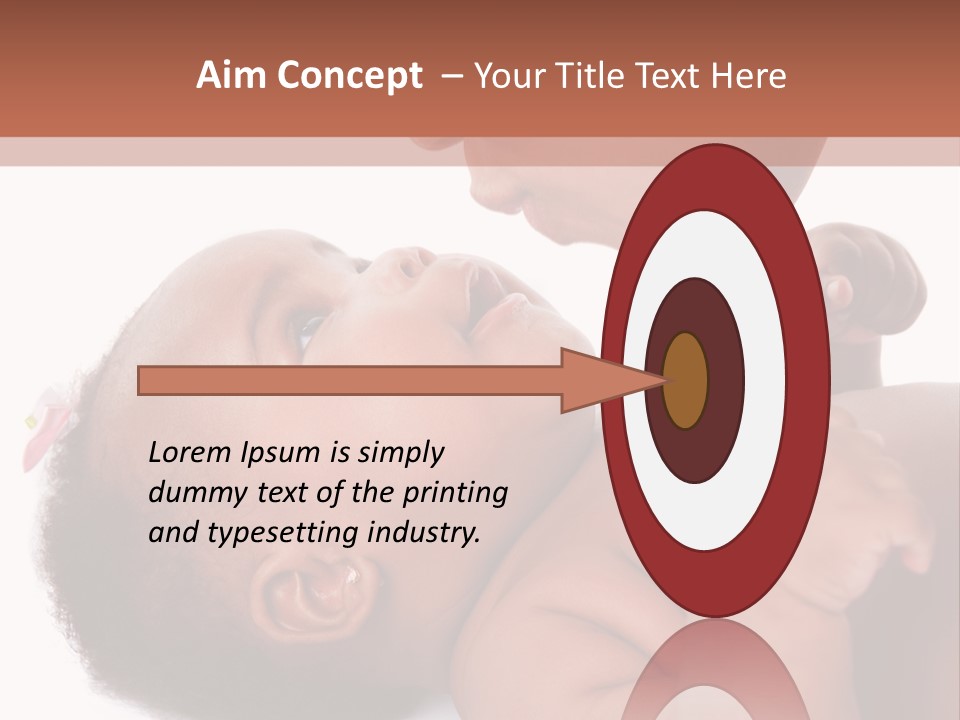 Aim Concept – Your Title Text Here

Lorem Ipsum is simply dummy text of the printing and typesetting industry.